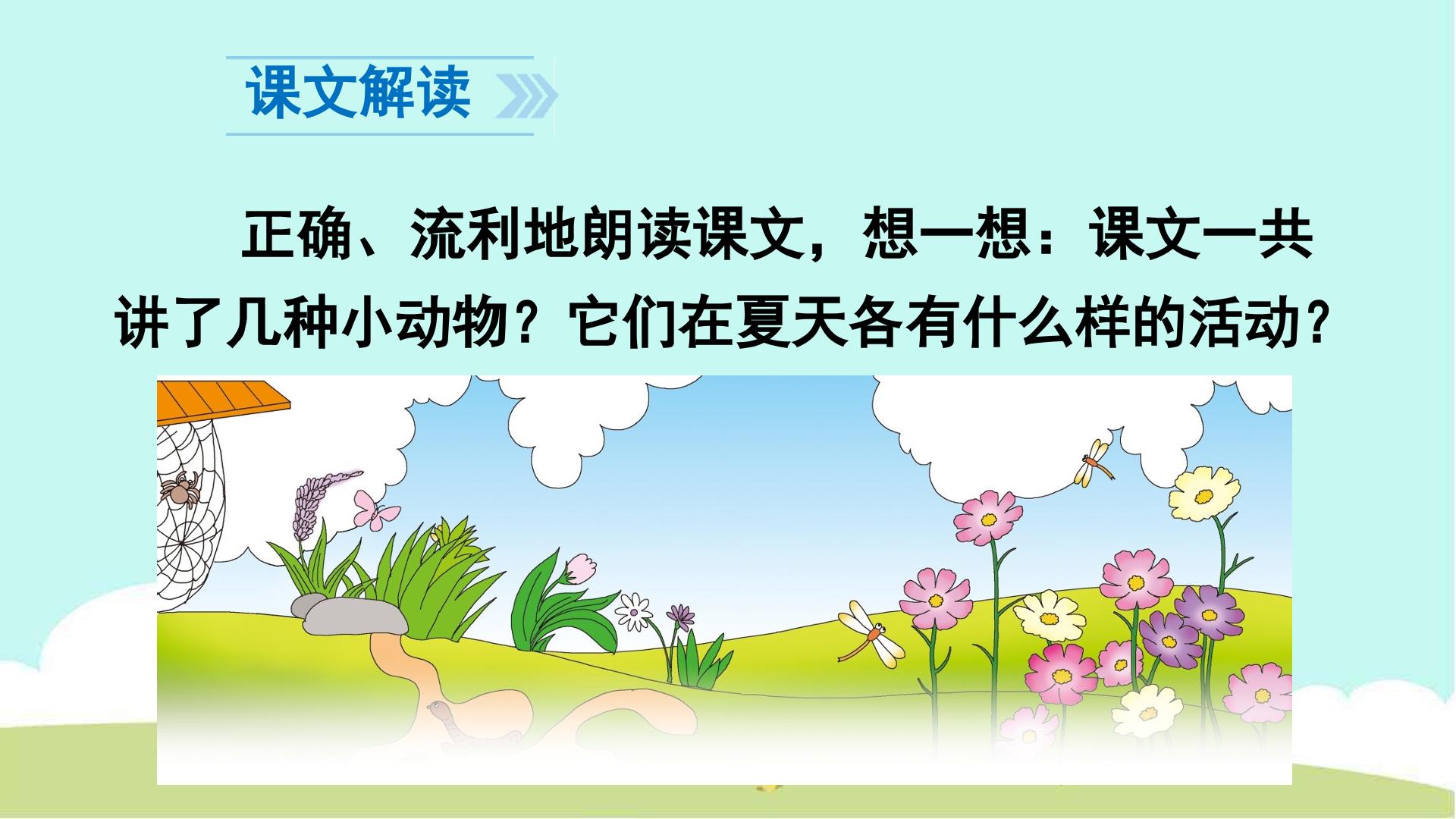 课文解读

正确、流利地朗读课文，想一想：课文一共讲了几种小动物？它们在夏天各有什么样的活动？